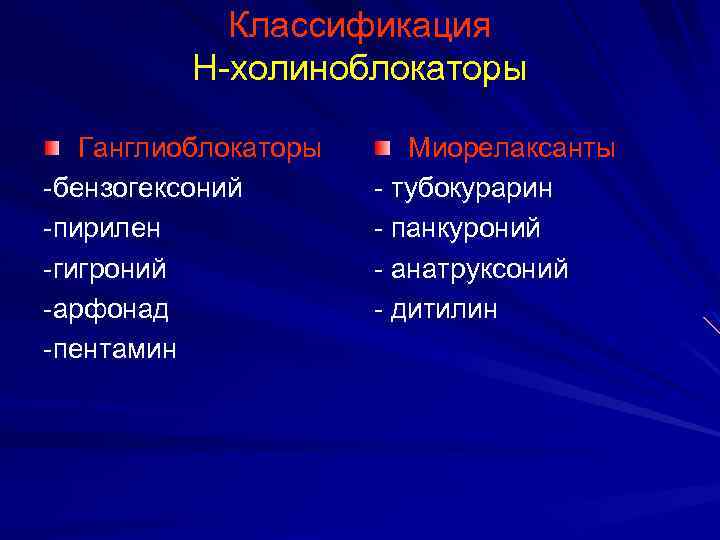 Классификация
Н-холиноблокаторы

Ганглиоблокаторы
-бензогексоний
-пирилен
-гигроний
-арфонад
-пентамин

Миорелаксанты
- тубокурарин
- панкуроний
- анатруксоний
- дитилин